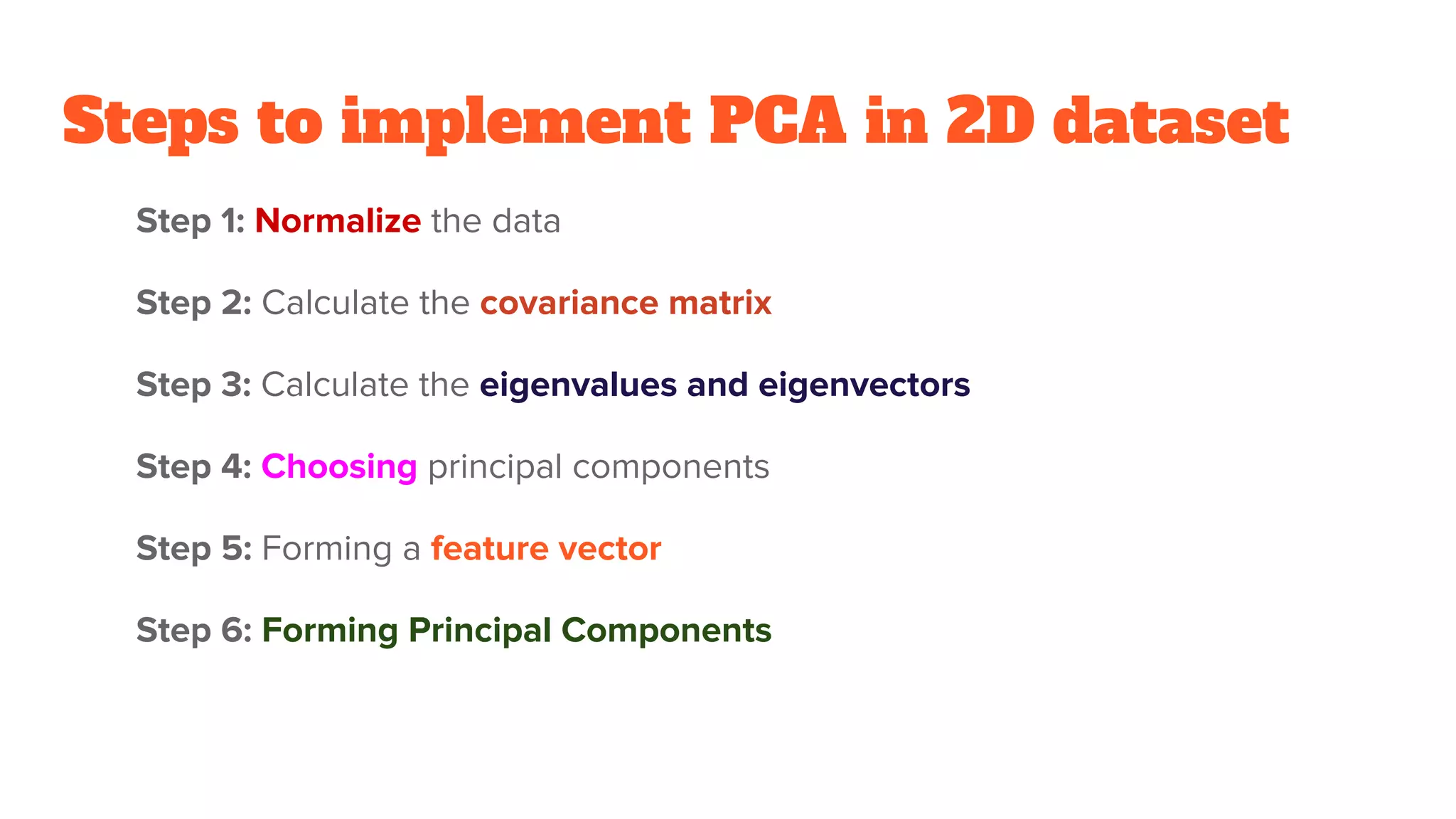 Steps to implement PCA in 2D dataset

Step 1: Normalize the data

Step 2: Calculate the covariance matrix

Step 3: Calculate the eigenvalues and eigenvectors

Step 4: Choosing principal components

Step 5: Forming a feature vector

Step 6: Forming Principal Components